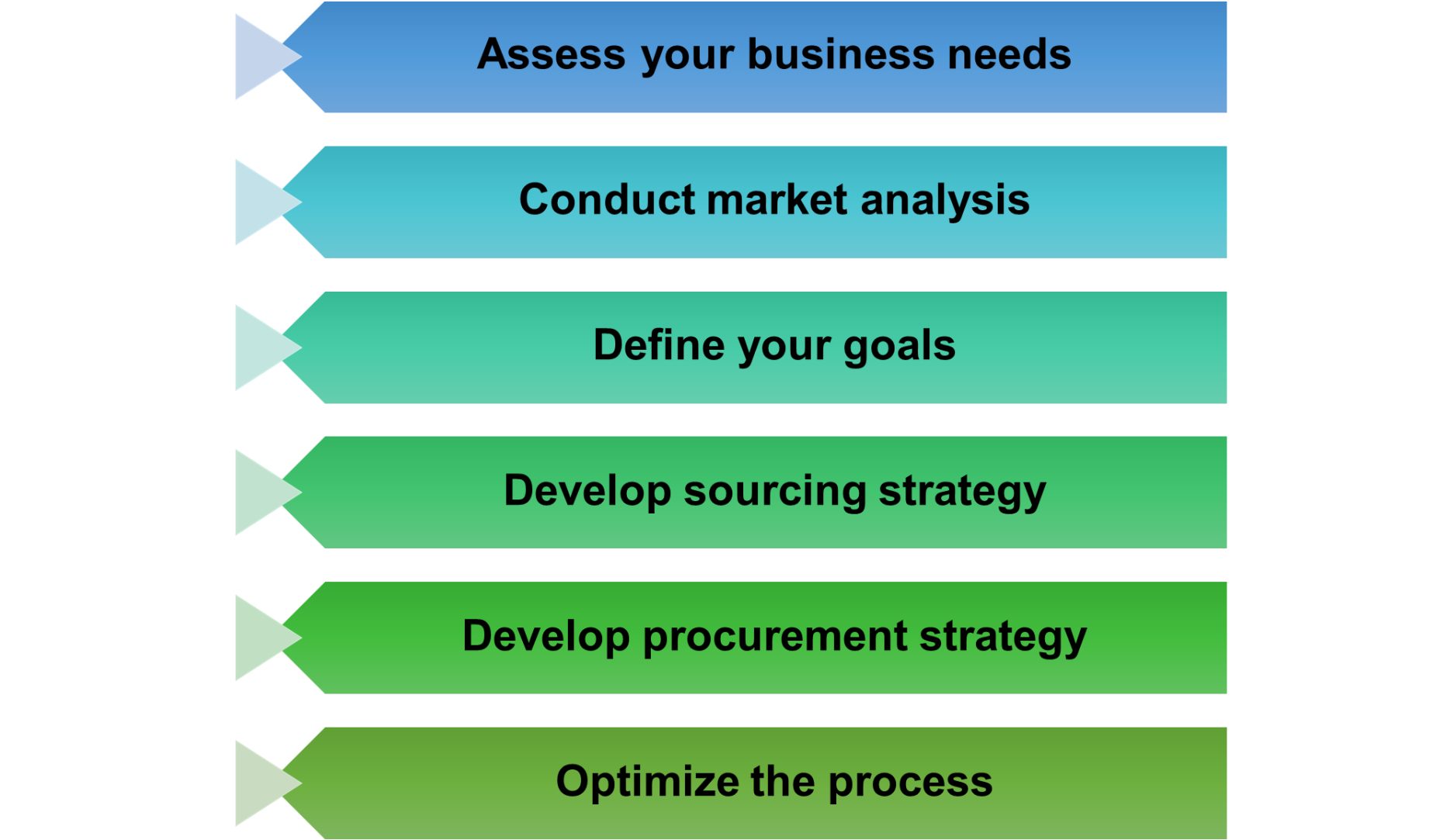 Assess your business needs

Conduct market analysis

Define your goals

Develop sourcing strategy

Develop procurement strategy

Optimize the process